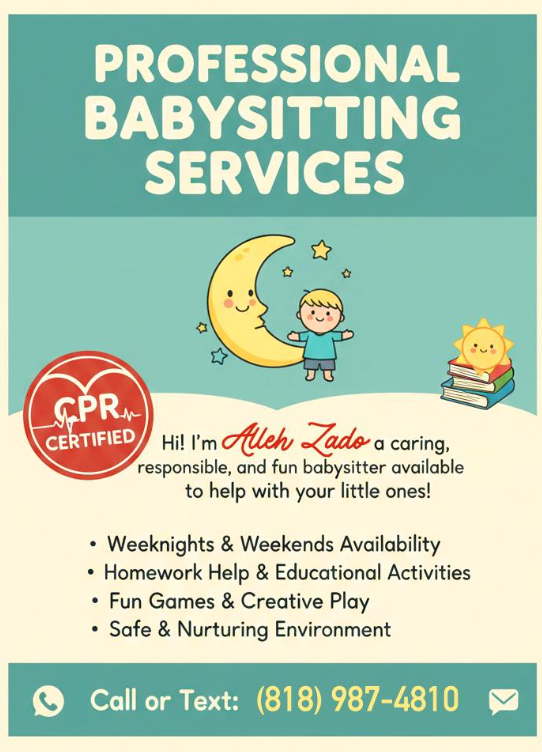 PROFESSIONAL BABYSITTING SERVICES

CPR CERTIFIED

Hi! I'm Alleh Zado a caring, responsible, and fun babysitter available to help with your little ones!

• Weeknights & Weekends Availability
• Homework Help & Educational Activities
• Fun Games & Creative Play
• Safe & Nurturing Environment

Call or Text: (818) 987-4810